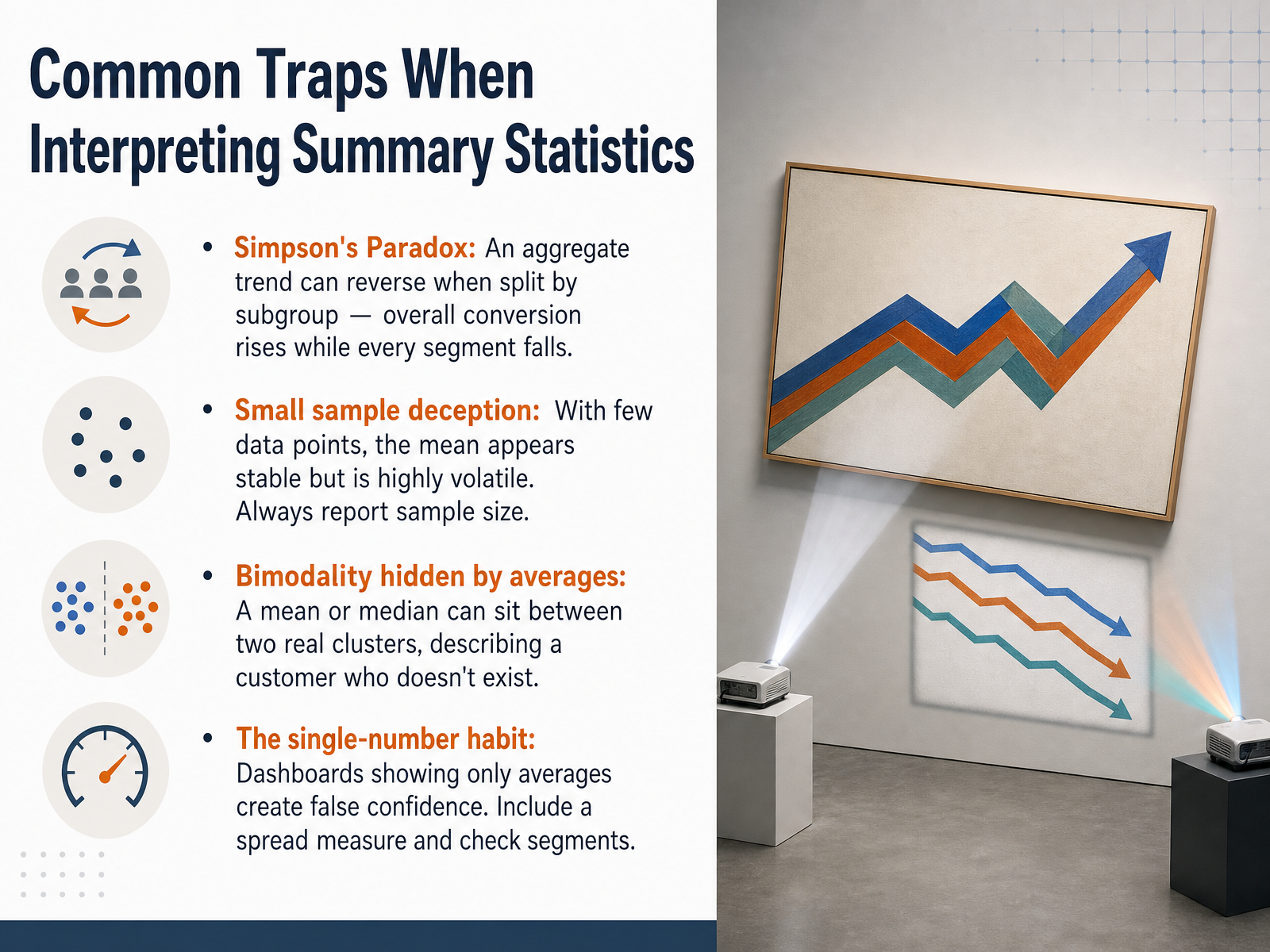 Common Traps When Interpreting Summary Statistics

• Simpson's Paradox: An aggregate trend can reverse when split by subgroup — overall conversion rises while every segment falls.

• Small sample deception: With few data points, the mean appears stable but is highly volatile. Always report sample size.

• Bimodality hidden by averages: A mean or median can sit between two real clusters, describing a customer who doesn't exist.

• The single-number habit: Dashboards showing only averages create false confidence. Include a spread measure and check segments.